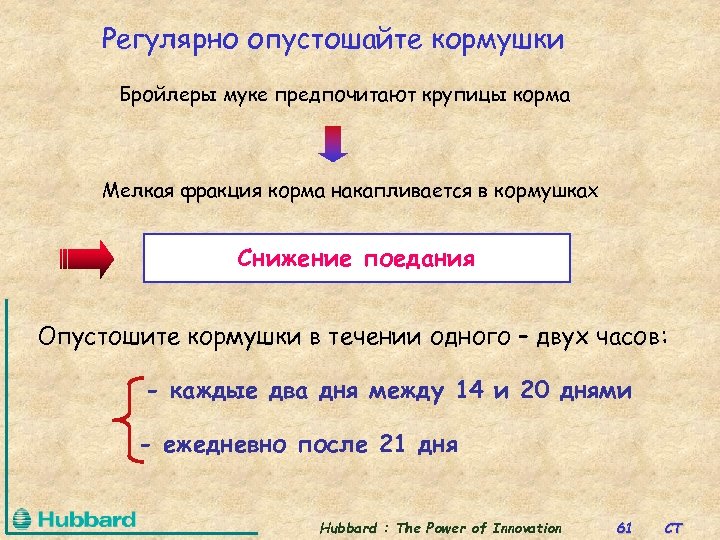 Регулярно опустошайте кормушки

Бройлеры муке предпочитают крупицы корма

Мелкая фракция корма накапливается в кормушках

Снижение поедания

Опустошите кормушки в течении одного – двух часов:

- каждые два дня между 14 и 20 днями

- ежедневно после 21 дня

Hubbard

Hubbard : The Power of Innovation 61 CT